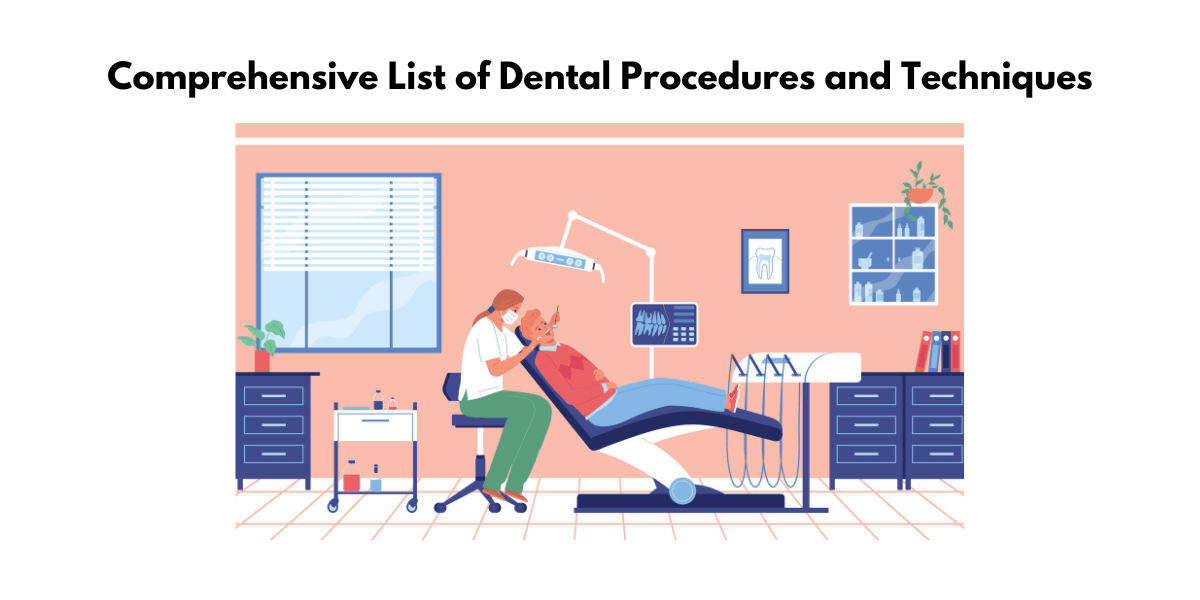 Comprehensive List of Dental Procedures and Techniques